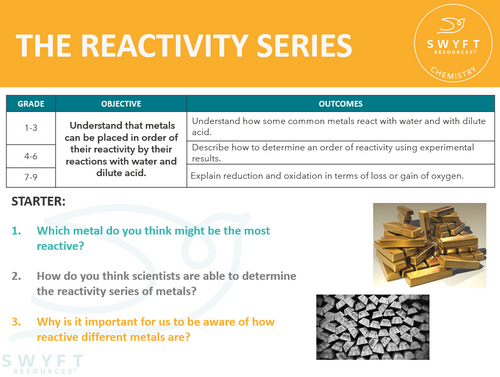 THE REACTIVITY SERIES

SWYFT RESOURCES©
CHEMISTRY

| GRADE | OBJECTIVE | OUTCOMES |
|---|---|---|
| 1-3 | Understand that metals can be placed in order of their reactivity by their reactions with water and dilute acid. | Understand how some common metals react with water and with dilute acid. |
| 4-6 | | Describe how to determine an order of reactivity using experimental results. |
| 7-9 | | Explain reduction and oxidation in terms of loss or gain of oxygen. |

STARTER:

1. Which metal do you think might be the most reactive?

2. How do you think scientists are able to determine the reactivity series of metals?

3. Why is it important for us to be aware of how reactive different metals are?

SWYFT RESOURCES©